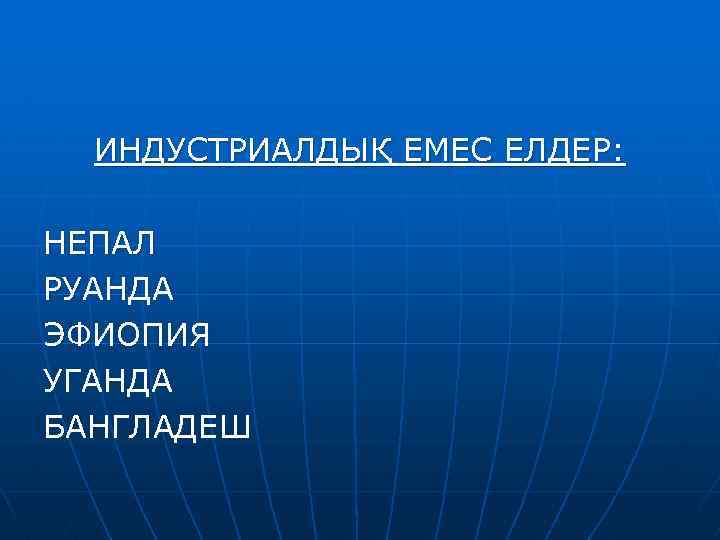 ИНДУСТРИАЛДЫҚ ЕМЕС ЕЛДЕР:

НЕПАЛ
РУАНДА
ЭФИОПИЯ
УГАНДА
БАНГЛАДЕШ